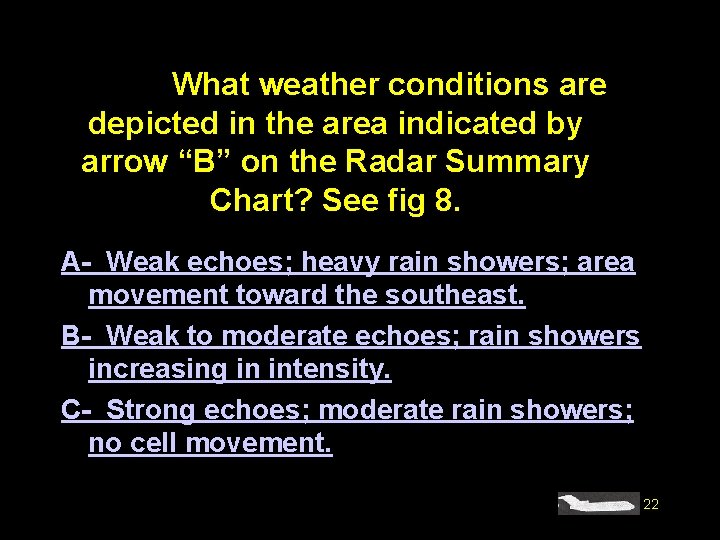 What weather conditions are depicted in the area indicated by arrow “B” on the Radar Summary Chart? See fig 8.

A- Weak echoes; heavy rain showers; area movement toward the southeast.

B- Weak to moderate echoes; rain showers increasing in intensity.

C- Strong echoes; moderate rain showers; no cell movement.

22